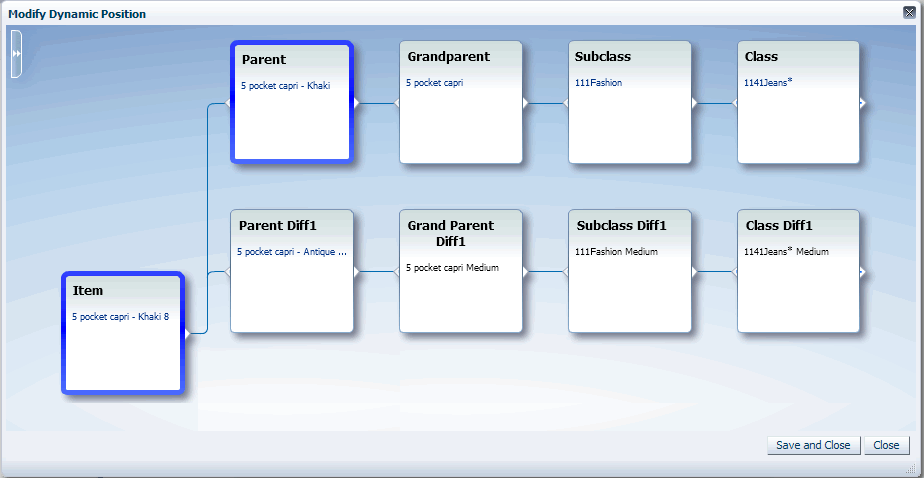 Modify Dynamic Position

Parent
5 pocket capri - Khaki

Grandparent
5 pocket capri

Subclass
111Fashion

Class
1141Jeans*

Parent Diff1
5 pocket capri - Antique ...

Grand Parent Diff1
5 pocket capri Medium

Subclass Diff1
111Fashion Medium

Class Diff1
1141Jeans* Medium

Item
5 pocket capri - Khaki 8

Save and Close
Close